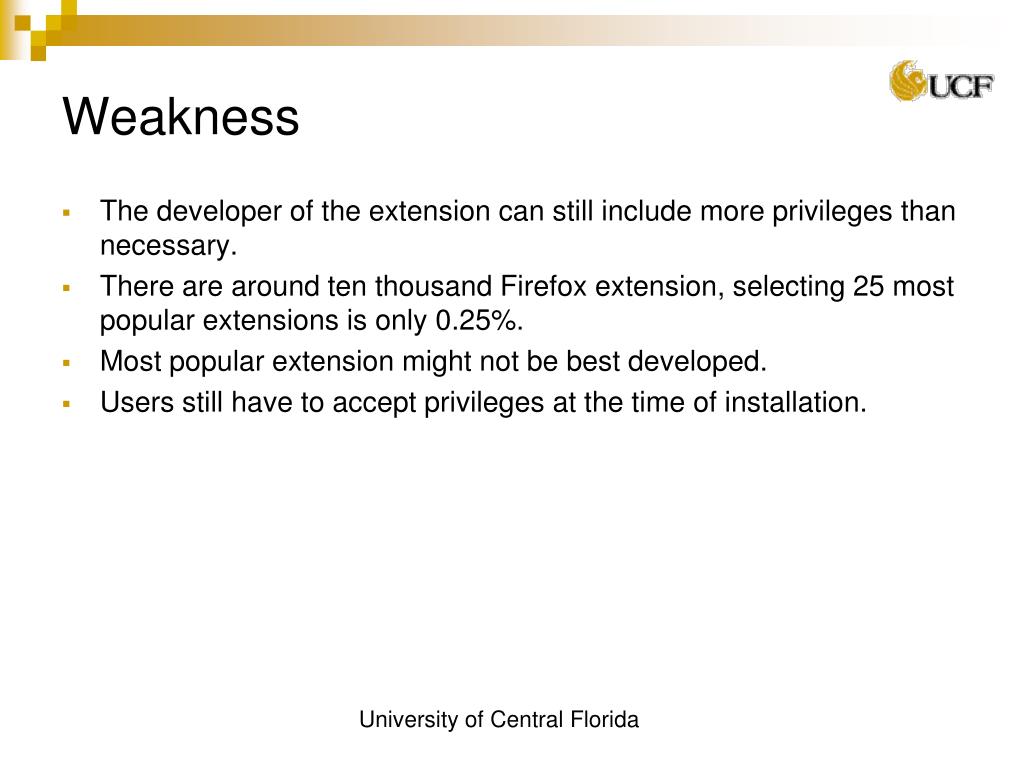 UCF

Weakness

- The developer of the extension can still include more privileges than necessary.
- There are around ten thousand Firefox extension, selecting 25 most popular extensions is only 0.25%.
- Most popular extension might not be best developed.
- Users still have to accept privileges at the time of installation.

University of Central Florida